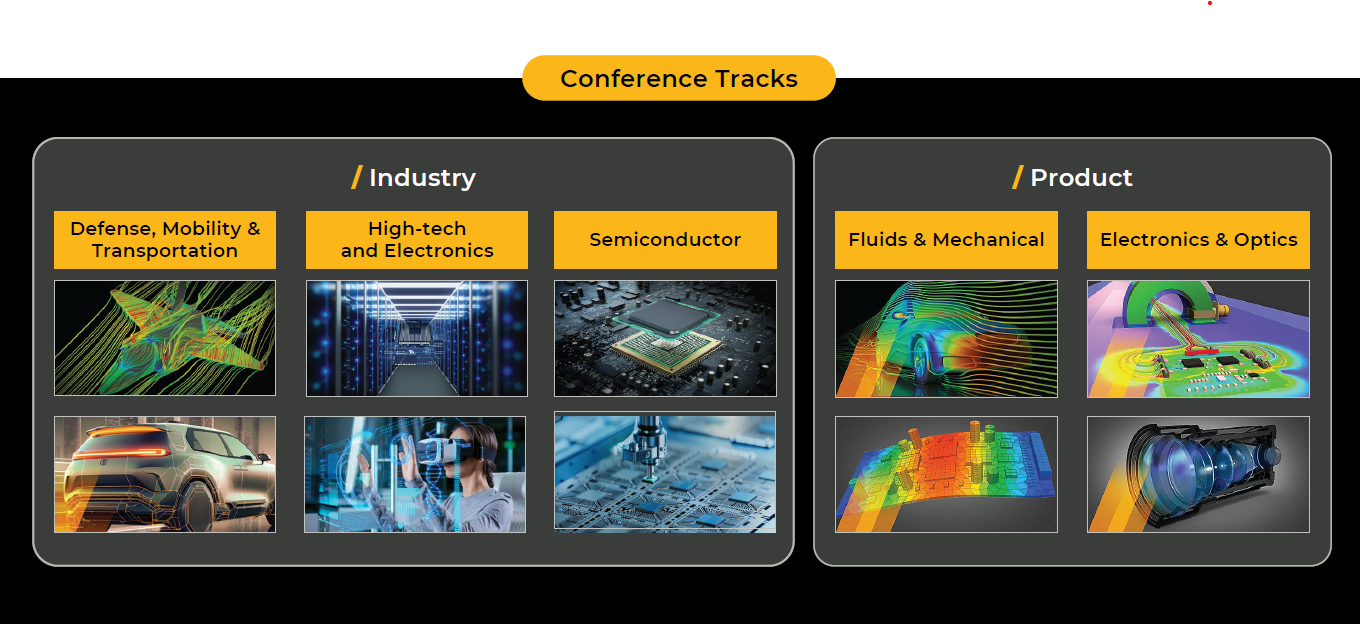 Conference Tracks

/ Industry

Defense, Mobility & Transportation

High-tech and Electronics

Semiconductor

/ Product

Fluids & Mechanical

Electronics & Optics